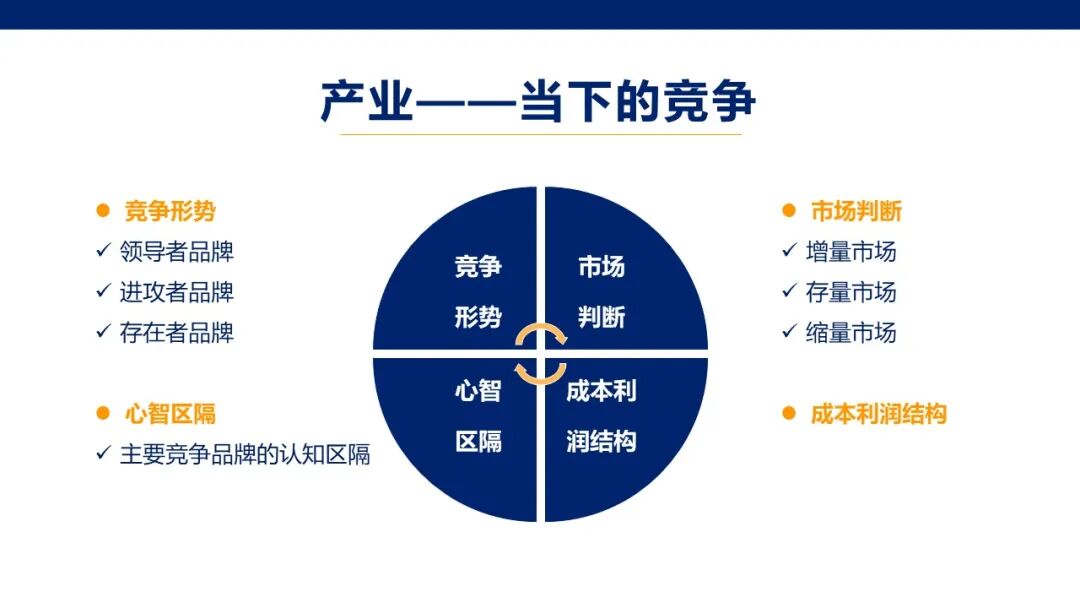 产业——当下的竞争

● 竞争形势
✓ 领导者品牌
✓ 进攻者品牌
✓ 存在者品牌

● 心智区隔
✓ 主要竞争品牌的认知区隔

竞争形势

市场判断

心智区隔

成本利润结构

● 市场判断
✓ 增量市场
✓ 存量市场
✓ 缩量市场

● 成本利润结构